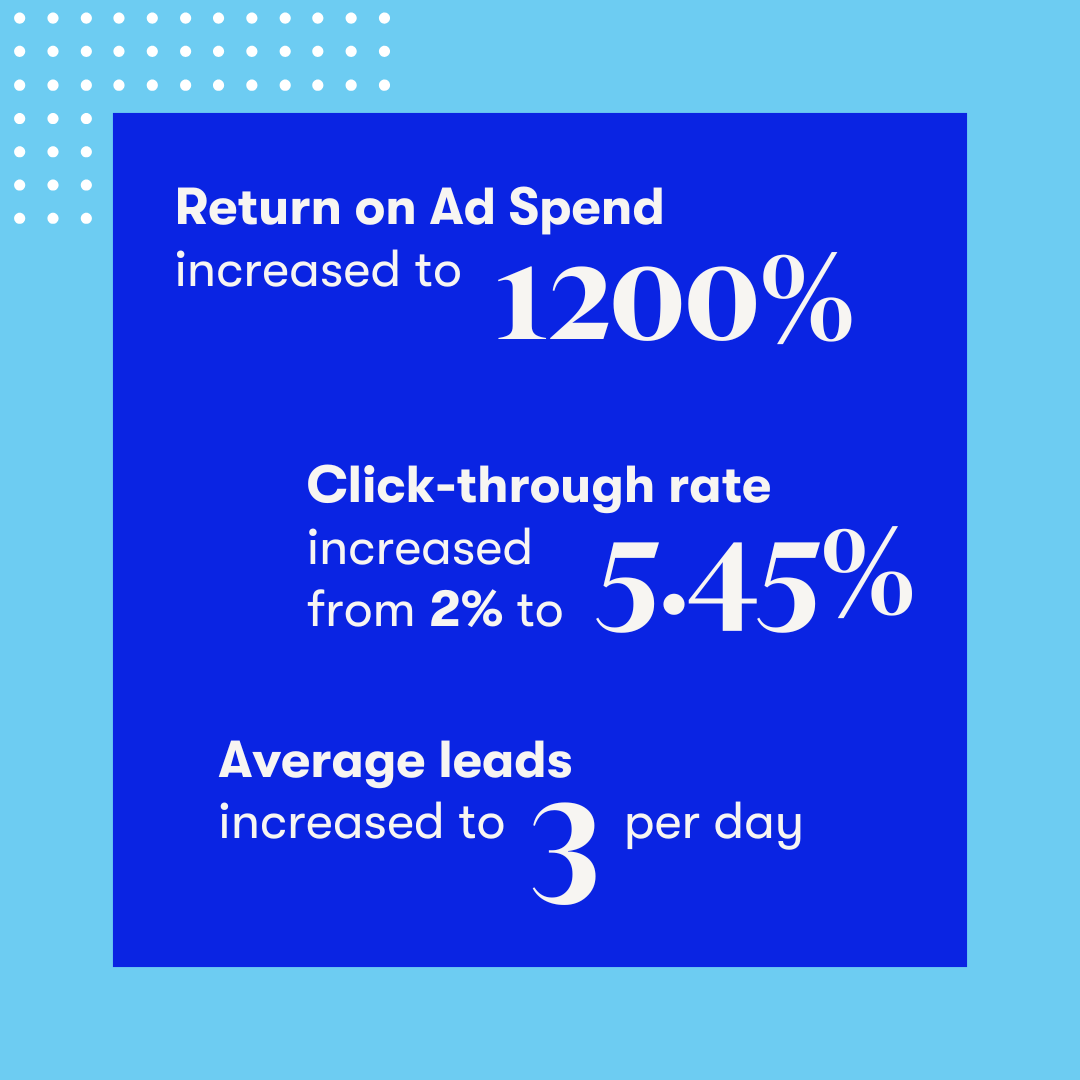 Return on Ad Spend
increased to 1200%

Click-through rate
increased from 2% to 5.45%

Average leads
increased to 3 per day